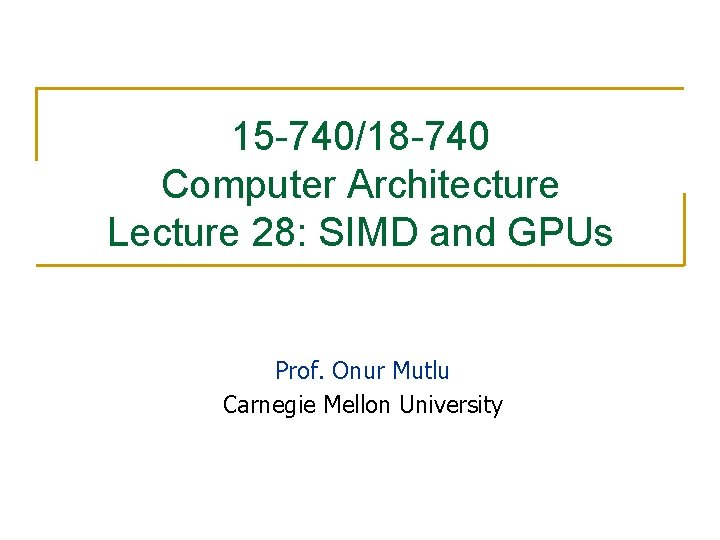 15-740/18-740
Computer Architecture
Lecture 28: SIMD and GPUs

Prof. Onur Mutlu
Carnegie Mellon University